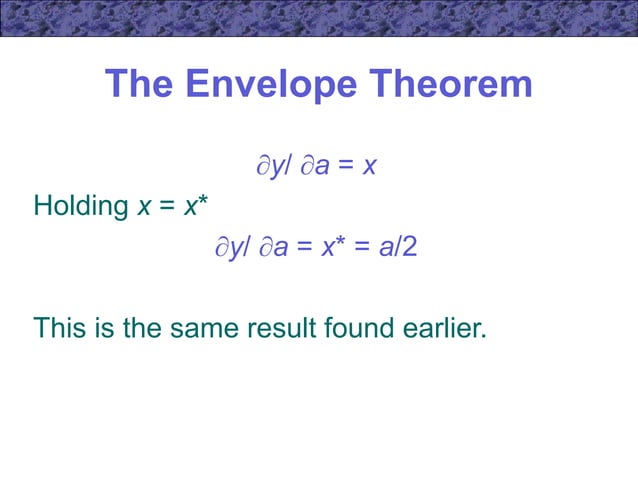 The Envelope Theorem

$\partial y / \partial a = x$

Holding $x = x^*$

$\partial y / \partial a = x^* = a/2$

This is the same result found earlier.